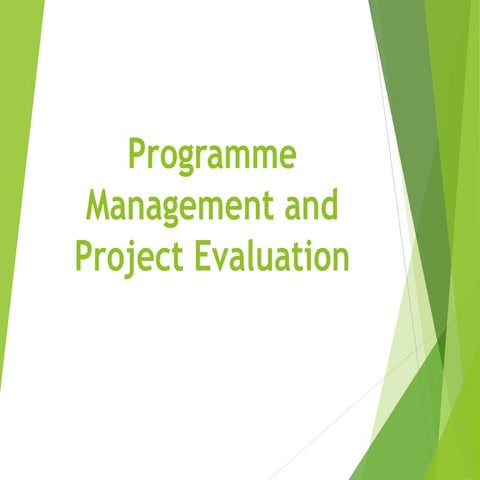 Programme Management and Project Evaluation